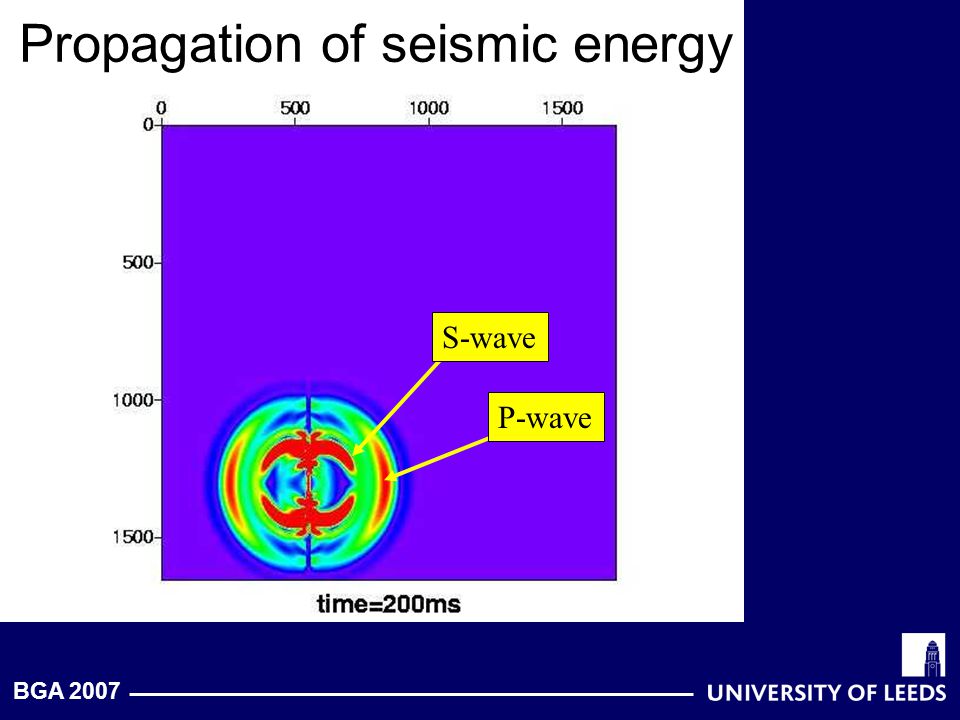 Propagation of seismic energy

0
500
1000
1500

0
500
1000
1500

S-wave

P-wave

time=200ms

BGA 2007

UNIVERSITY OF LEEDS